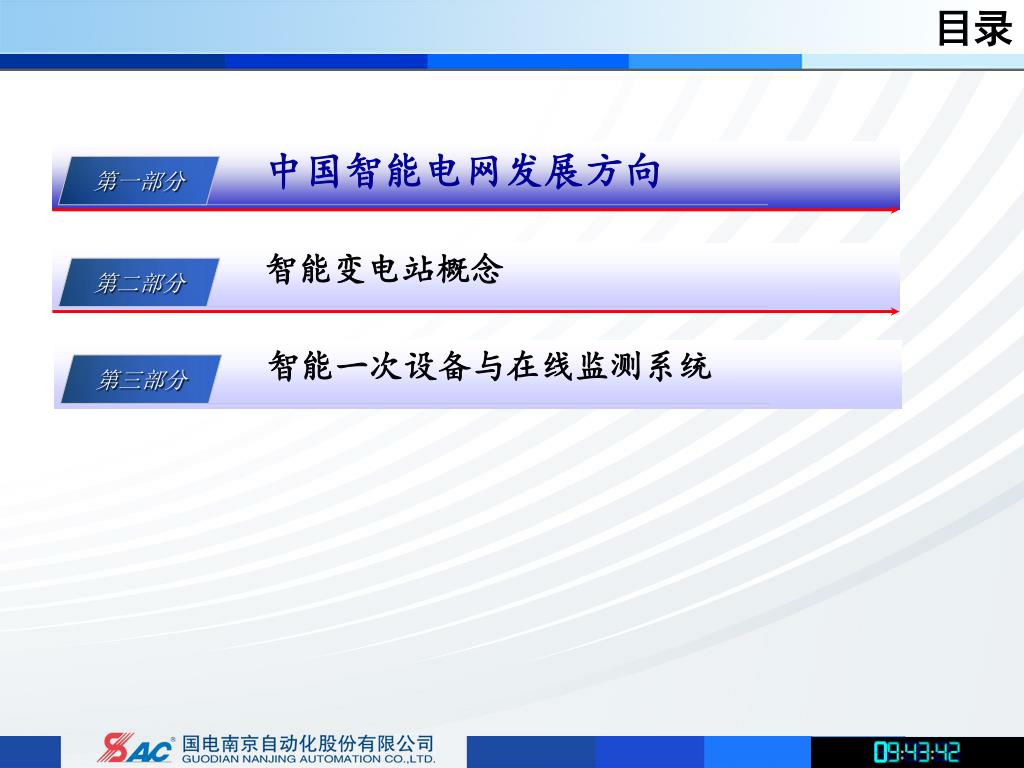 目录

第一部分　中国智能电网发展方向

第二部分　智能变电站概念

第三部分　智能一次设备与在线监测系统

SAC® 国电南京自动化股份有限公司
GUODIAN NANJING AUTOMATION CO.,LTD.

09:43:42